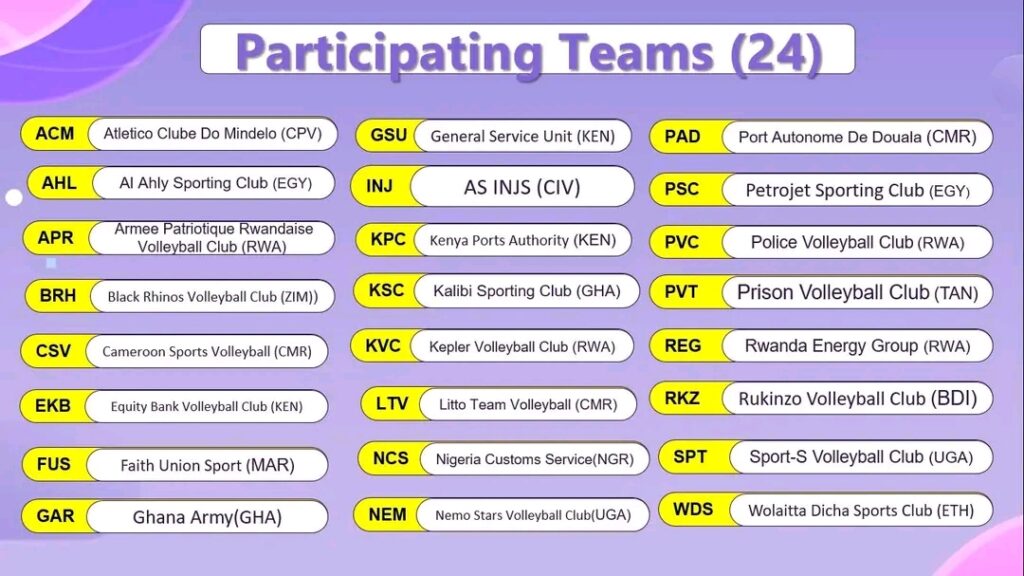 Participating Teams (24)

ACM Atletico Clube Do Mindelo (CPV)
AHL Al Ahly Sporting Club (EGY)
APR Armee Patriotique Rwandaise Volleyball Club (RWA)
BRH Black Rhinos Volleyball Club (ZIM))
CSV Cameroon Sports Volleyball (CMR)
EKB Equity Bank Volleyball Club (KEN)
FUS Faith Union Sport (MAR)
GAR Ghana Army(GHA)

GSU General Service Unit (KEN)
INJ AS INJS (CIV)
KPC Kenya Ports Authority (KEN)
KSC Kalibi Sporting Club (GHA)
KVC Kepler Volleyball Club (RWA)
LTV Litto Team Volleyball (CMR)
NCS Nigeria Customs Service(NGR)
NEM Nemo Stars Volleyball Club(UGA)

PAD Port Autonome De Douala (CMR)
PSC Petrojet Sporting Club (EGY)
PVC Police Volleyball Club (RWA)
PVT Prison Volleyball Club (TAN)
REG Rwanda Energy Group (RWA)
RKZ Rukinzo Volleyball Club (BDI)
SPT Sport-S Volleyball Club (UGA)
WDS Wolaitta Dicha Sports Club (ETH)